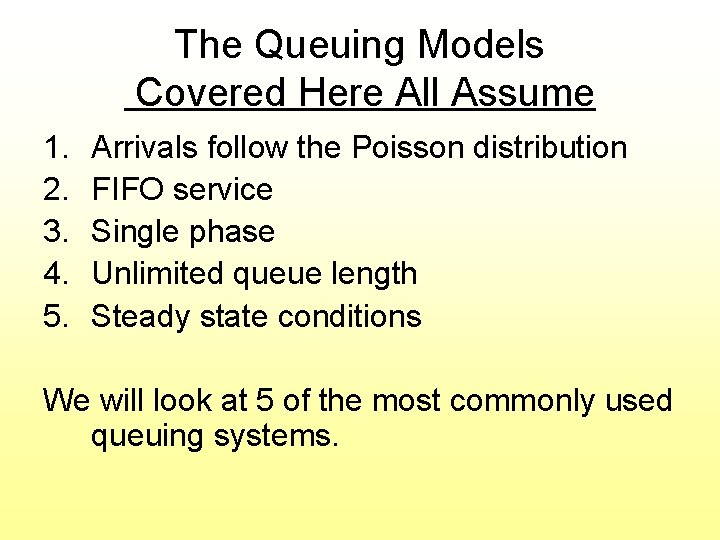 The Queuing Models
Covered Here All Assume

1. Arrivals follow the Poisson distribution
2. FIFO service
3. Single phase
4. Unlimited queue length
5. Steady state conditions

We will look at 5 of the most commonly used queuing systems.